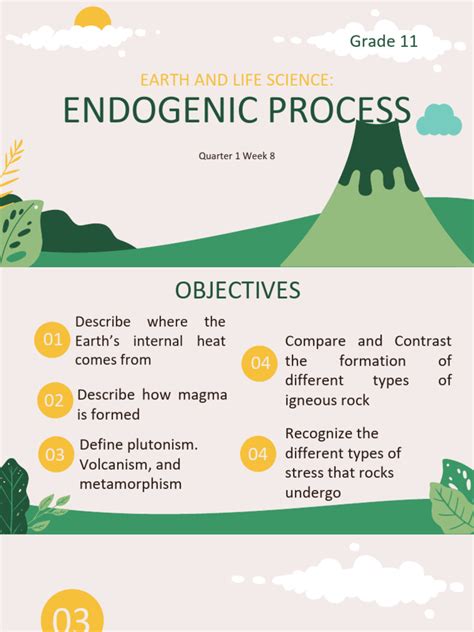 Grade 11

EARTH AND LIFE SCIENCE:

ENDOGENIC PROCESS

Quarter 1 Week 8

OBJECTIVES

01 Describe where the Earth's internal heat comes from

02 Describe how magma is formed

03 Define plutonism. Volcanism, and metamorphism

04 Compare and Contrast the formation of different types of igneous rock

04 Recognize the different types of stress that rocks undergo

03